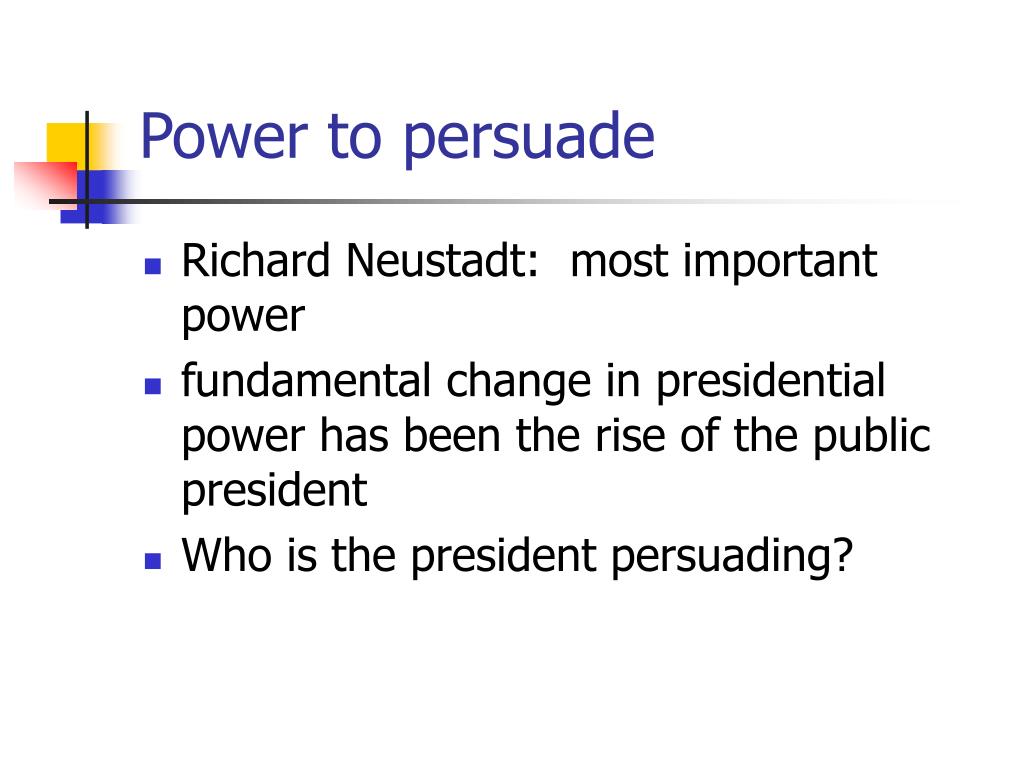 Power to persuade

- Richard Neustadt:  most important power
- fundamental change in presidential power has been the rise of the public president
- Who is the president persuading?